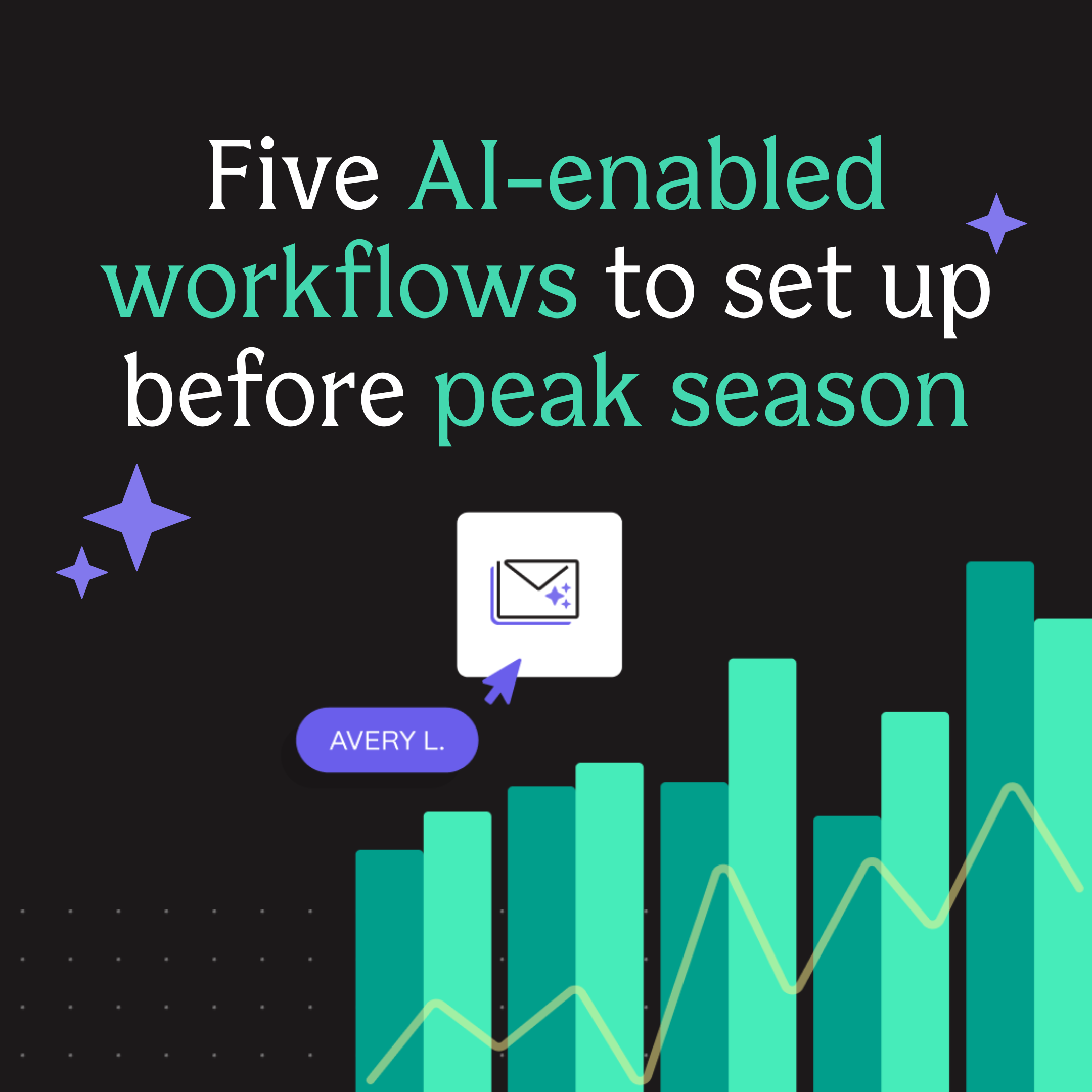 Five AI-enabled workflows to set up before peak season

AVERY L.